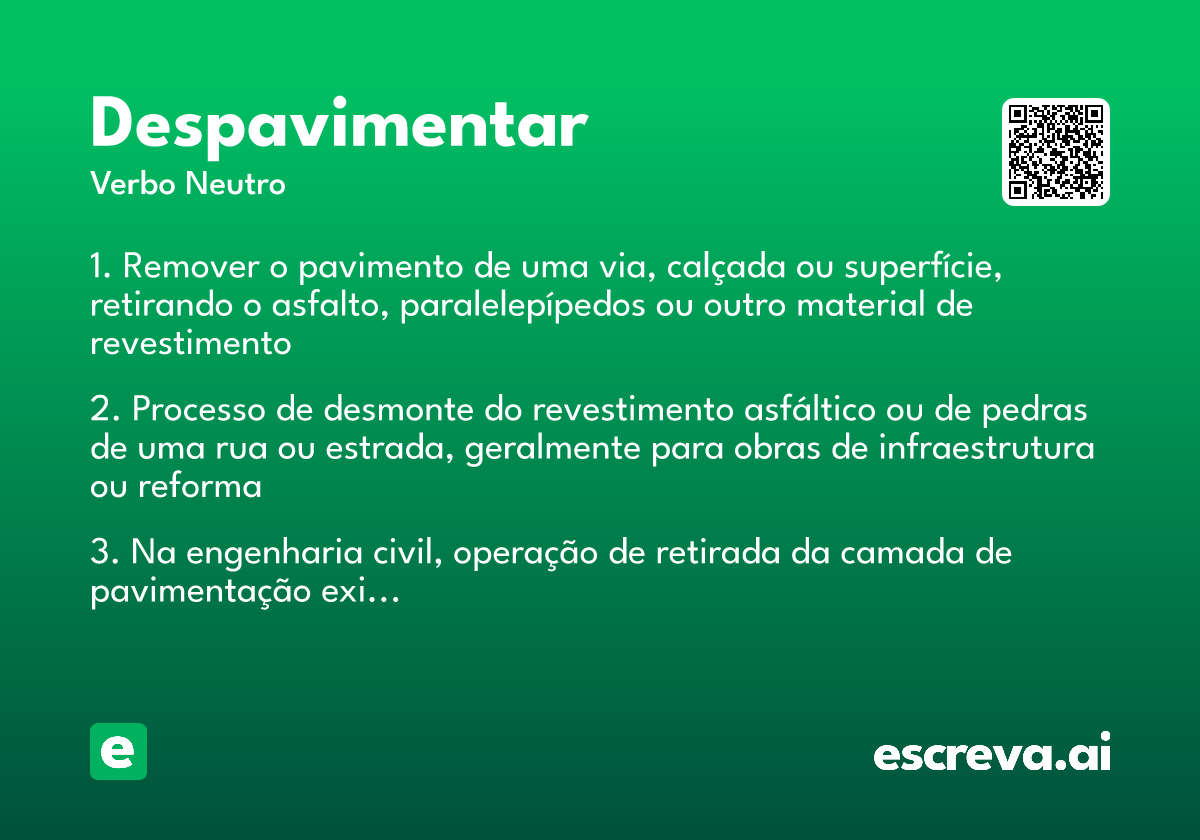 Despavimentar
Verbo Neutro

1. Remover o pavimento de uma via, calçada ou superfície, retirando o asfalto, paralelepípedos ou outro material de revestimento

2. Processo de desmonte do revestimento asfáltico ou de pedras de uma rua ou estrada, geralmente para obras de infraestrutura ou reforma

3. Na engenharia civil, operação de retirada da camada de pavimentação exi…

e

escreva.ai